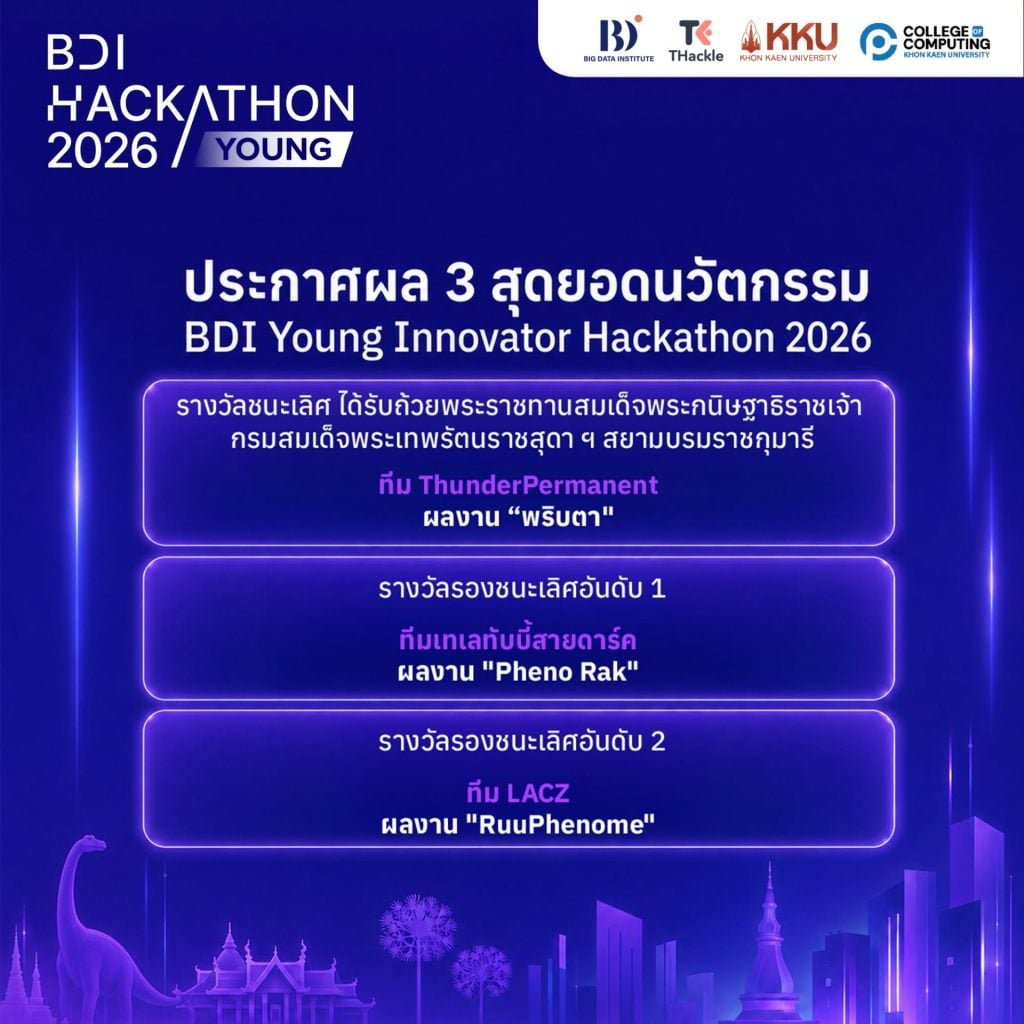 BDI HACKATHON 2026 YOUNG

BDI BIG DATA INSTITUTE
THackle
KKU KHON KAEN UNIVERSITY
COLLEGE OF COMPUTING KHON KAEN UNIVERSITY

ประกาศผล 3 สุดยอดนวัตกรรม
BDI Young Innovator Hackathon 2026

รางวัลชนะเลิศ ได้รับถ้วยพระราชทานสมเด็จพระกนิษฐาธิราชเจ้า กรมสมเด็จพระเทพรัตนราชสุดา ฯ สยามบรมราชกุมารี

ทีม ThunderPermanent
ผลงาน “พริบตา"

รางวัลรองชนะเลิศอันดับ 1

ทีมเทเลทับบี้สายดาร์ค
ผลงาน "Pheno Rak"

รางวัลรองชนะเลิศอันดับ 2

ทีม LACZ
ผลงาน "RuuPhenome"